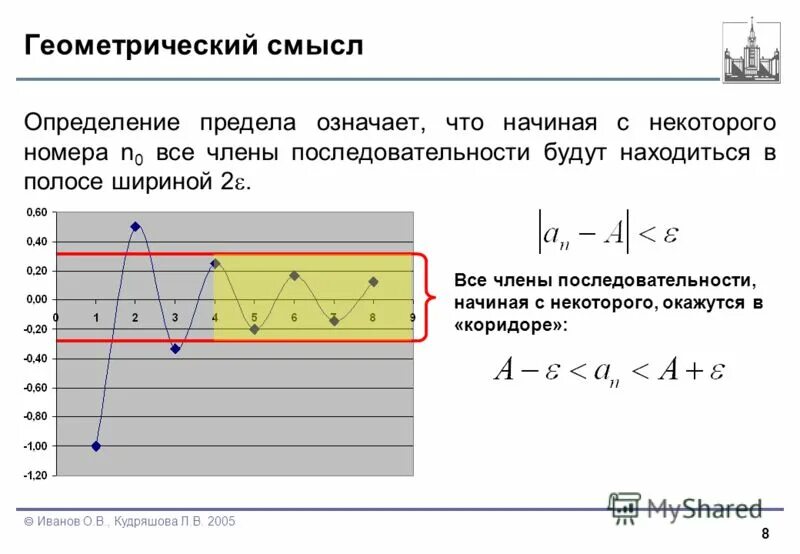 Геометрический смысл

Определение предела означает, что начиная с некоторого номера $n_0$ все члены последовательности будут находиться в полосе шириной $2\varepsilon$.

0,60
0,40
0,20
0,00
-0,20
-0,40
-0,60
-0,80
-1,00
-1,20
0 1 2 3 4 5 6 7 8 9

$|a_n - A| < \varepsilon$

Все члены последовательности, начиная с некоторого, окажутся в «коридоре»:

$A - \varepsilon < a_n < A + \varepsilon$

© Иванов О.В., Кудряшова Л.В. 2005

MyShared

8